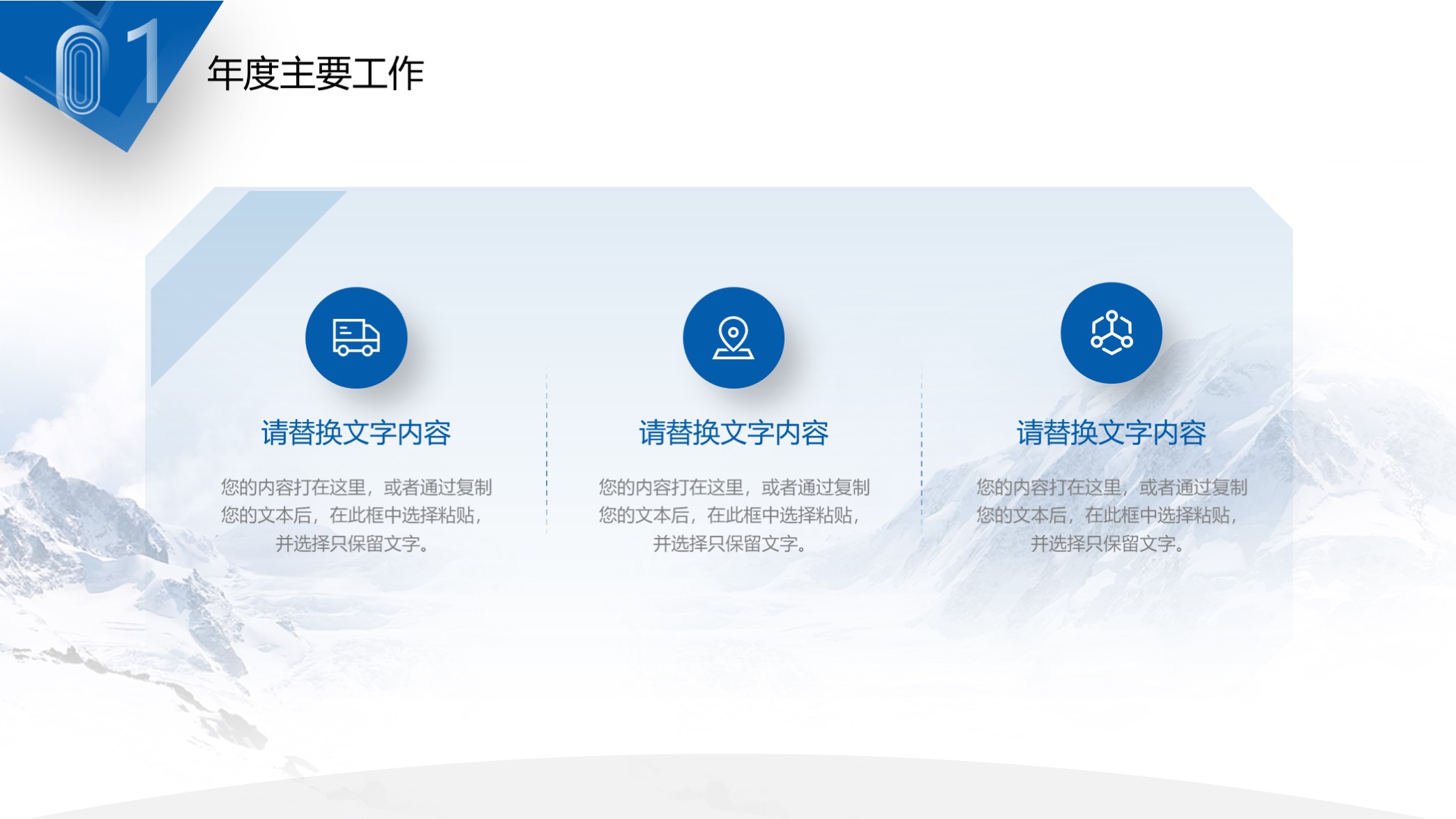 01

年度主要工作

请替换文字内容

您的内容打在这里，或者通过复制您的文本后，在此框中选择粘贴，并选择只保留文字。

请替换文字内容

您的内容打在这里，或者通过复制您的文本后，在此框中选择粘贴，并选择只保留文字。

请替换文字内容

您的内容打在这里，或者通过复制您的文本后，在此框中选择粘贴，并选择只保留文字。